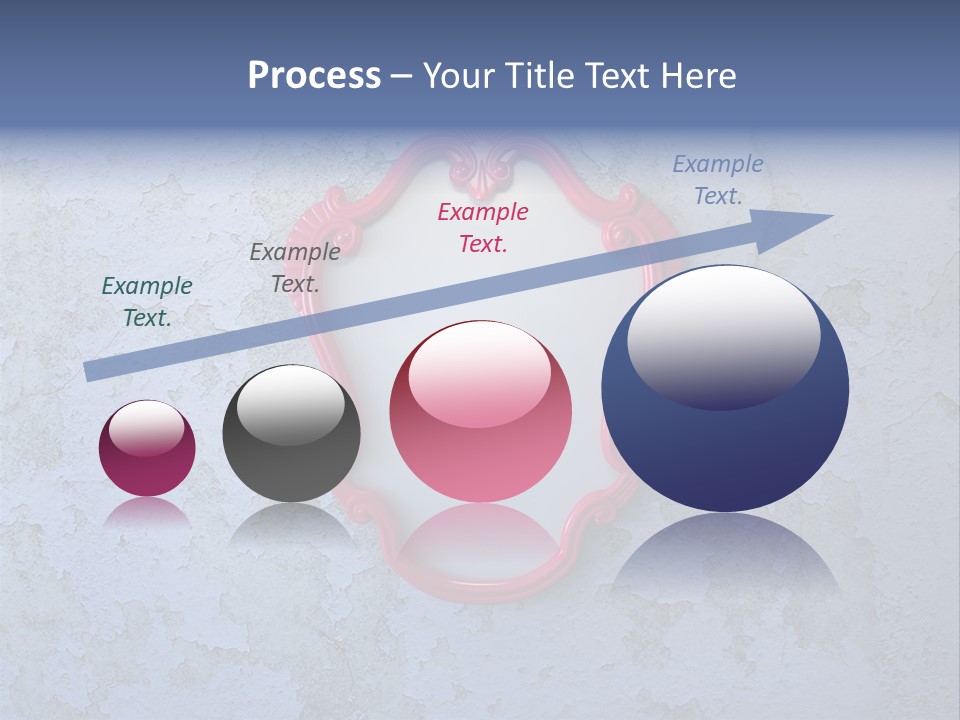 Process – Your Title Text Here

Example Text.

Example Text.

Example Text.

Example Text.